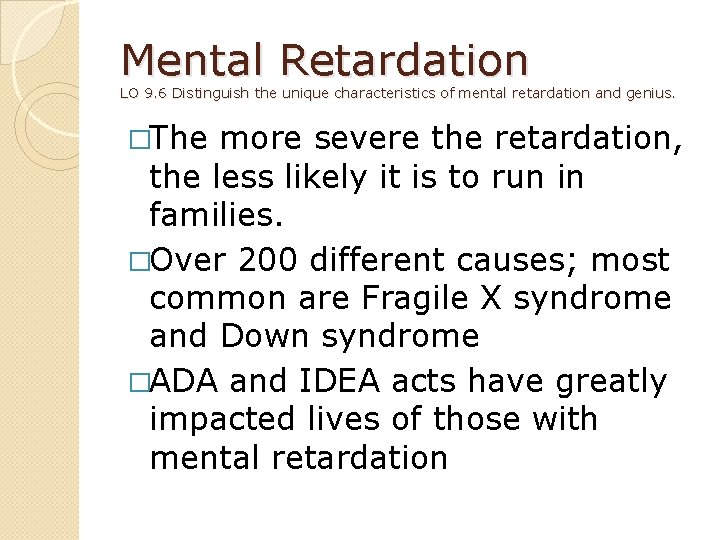 Mental Retardation
LO 9.6 Distinguish the unique characteristics of mental retardation and genius.

□The more severe the retardation, the less likely it is to run in families.

□Over 200 different causes; most common are Fragile X syndrome and Down syndrome

□ADA and IDEA acts have greatly impacted lives of those with mental retardation